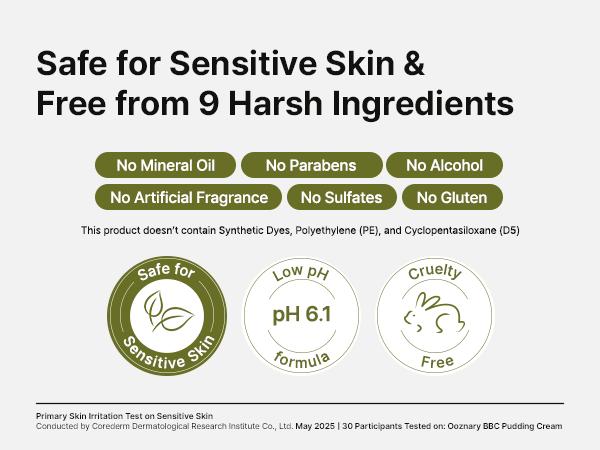 Safe for Sensitive Skin &
Free from 9 Harsh Ingredients

No Mineral Oil
No Parabens
No Alcohol
No Artificial Fragrance
No Sulfates
No Gluten

This product doesn't contain Synthetic Dyes, Polyethylene (PE), and Cyclopentasiloxane (D5)

Safe for Sensitive Skin

Low pH
pH 6.1
formula

Cruelty Free

Primary Skin Irritation Test on Sensitive Skin
Conducted by Corederm Dermatological Research Institute Co., Ltd. May 2025 | 30 Participants Tested on: Ooznary BBC Pudding Cream